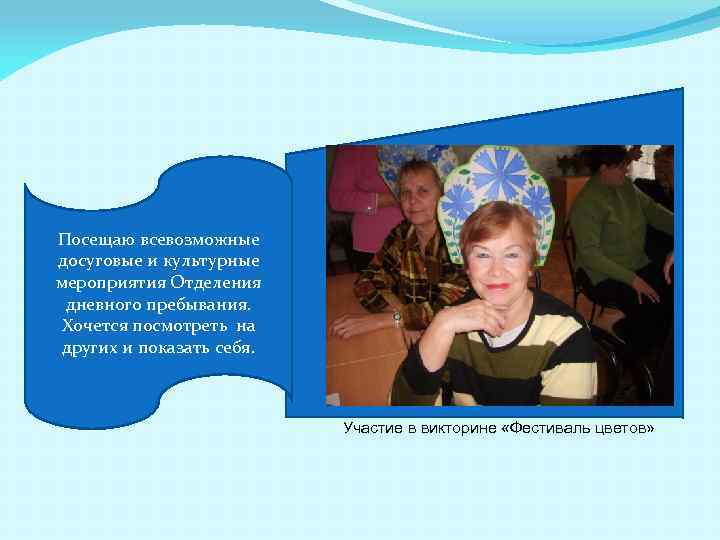 Посещаю всевозможные досуговые и культурные мероприятия Отделения дневного пребывания. Хочется посмотреть на других и показать себя.

Участие в викторине «Фестиваль цветов»